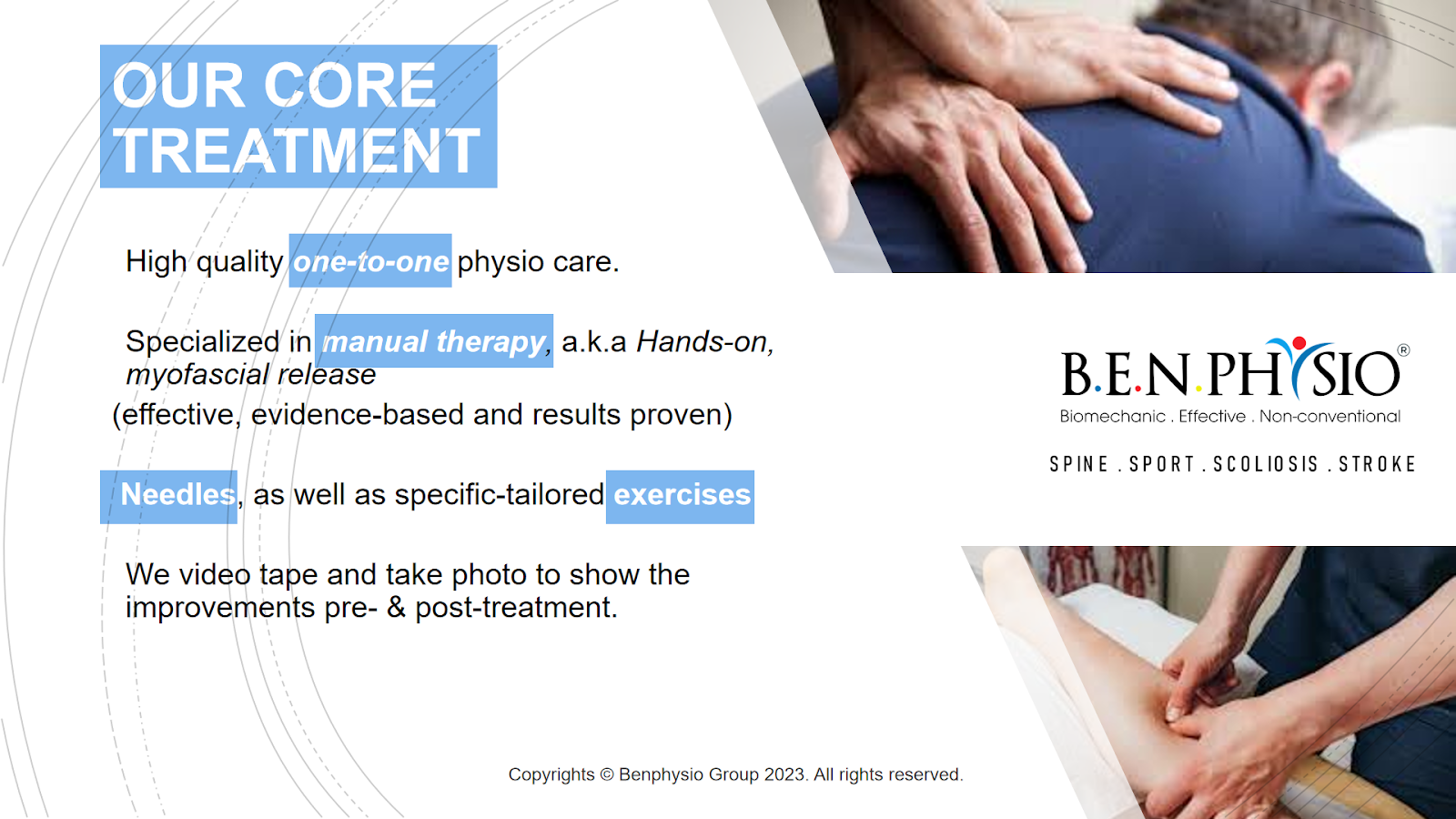 OUR CORE TREATMENT

High quality one-to-one physio care.

Specialized in manual therapy, a.k.a Hands-on, myofascial release
(effective, evidence-based and results proven)

Needles, as well as specific-tailored exercises

We video tape and take photo to show the improvements pre- & post-treatment.

B.E.N.PHYSIO®
Biomechanic . Effective . Non-conventional

SPINE . SPORT . SCOLIOSIS . STROKE

Copyrights © Benphysio Group 2023. All rights reserved.